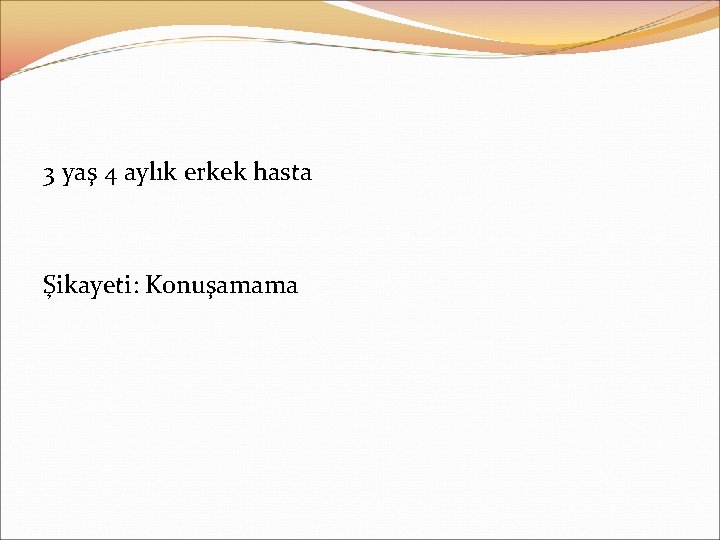 3 yaş 4 aylık erkek hasta

Şikayeti: Konuşamama